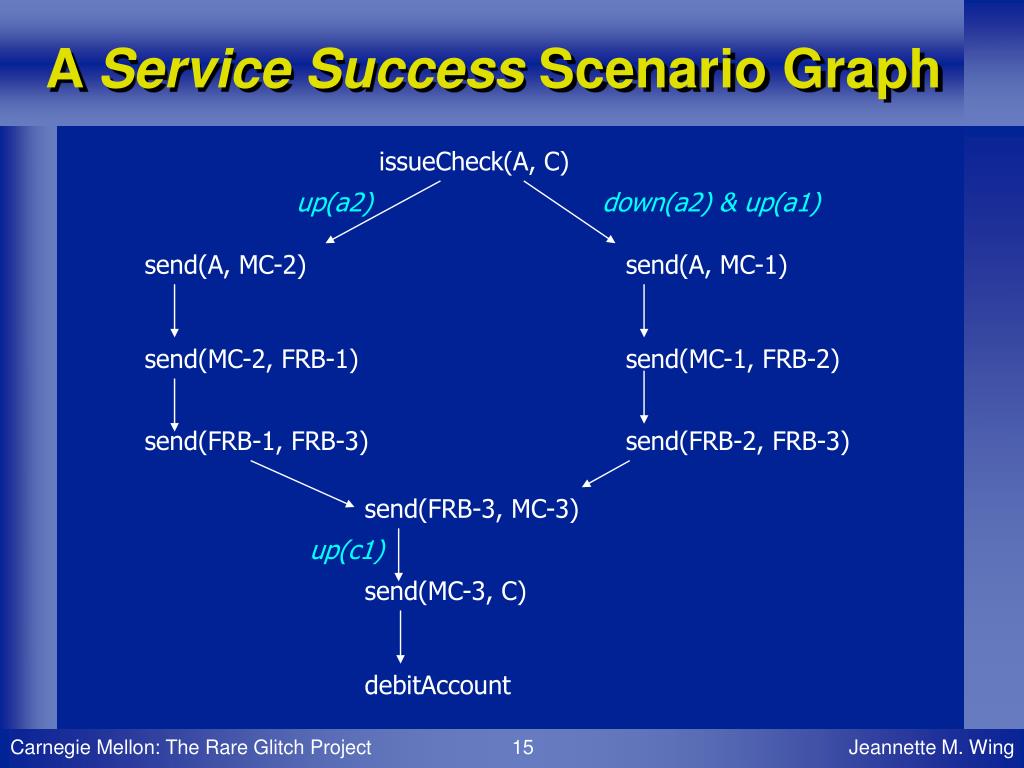 A Service Success Scenario Graph

issueCheck(A, C)

up(a2)

down(a2) & up(a1)

send(A, MC-2)

send(A, MC-1)

send(MC-2, FRB-1)

send(MC-1, FRB-2)

send(FRB-1, FRB-3)

send(FRB-2, FRB-3)

send(FRB-3, MC-3)

up(c1)

send(MC-3, C)

debitAccount

Carnegie Mellon: The Rare Glitch Project

15

Jeannette M. Wing